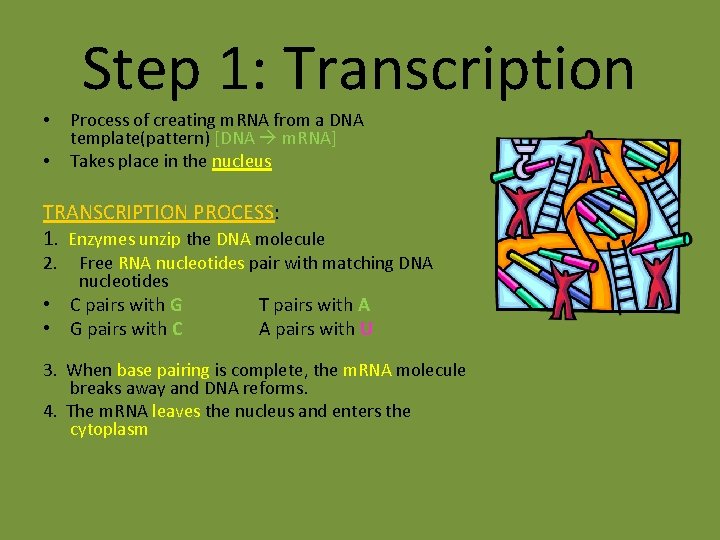 Step 1: Transcription

• Process of creating mRNA from a DNA template(pattern) [DNA → mRNA]
• Takes place in the nucleus

TRANSCRIPTION PROCESS:

1. Enzymes unzip the DNA molecule
2. Free RNA nucleotides pair with matching DNA nucleotides
• C pairs with G T pairs with A
• G pairs with C A pairs with U

3. When base pairing is complete, the mRNA molecule breaks away and DNA reforms.
4. The mRNA leaves the nucleus and enters the cytoplasm